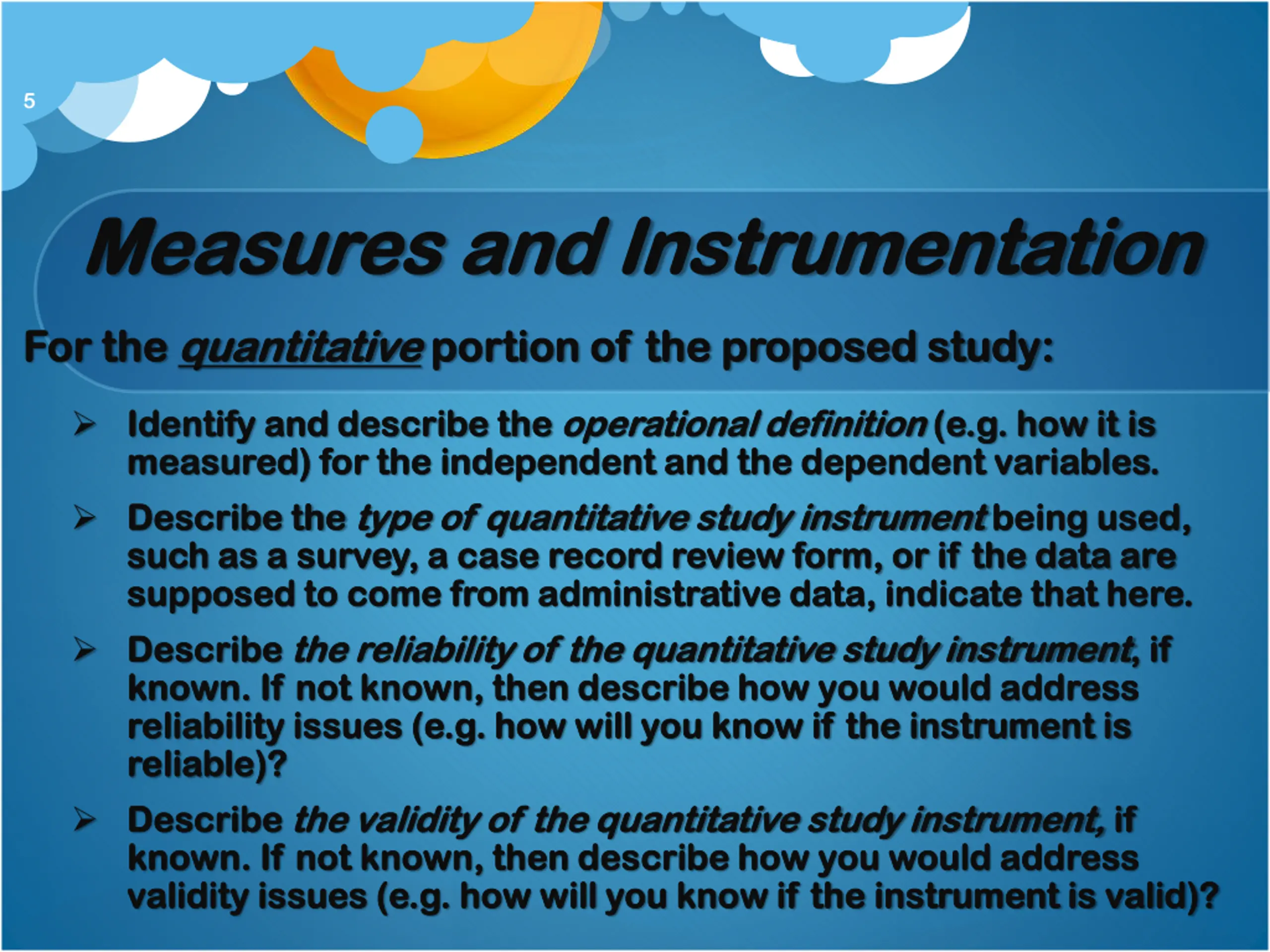 5

Measures and Instrumentation

For the quantitative portion of the proposed study:

➢ Identify and describe the operational definition (e.g. how it is measured) for the independent and the dependent variables.

➢ Describe the type of quantitative study instrument being used, such as a survey, a case record review form, or if the data are supposed to come from administrative data, indicate that here.

➢ Describe the reliability of the quantitative study instrument, if known. If not known, then describe how you would address reliability issues (e.g. how will you know if the instrument is reliable)?

➢ Describe the validity of the quantitative study instrument, if known. If not known, then describe how you would address validity issues (e.g. how will you know if the instrument is valid)?